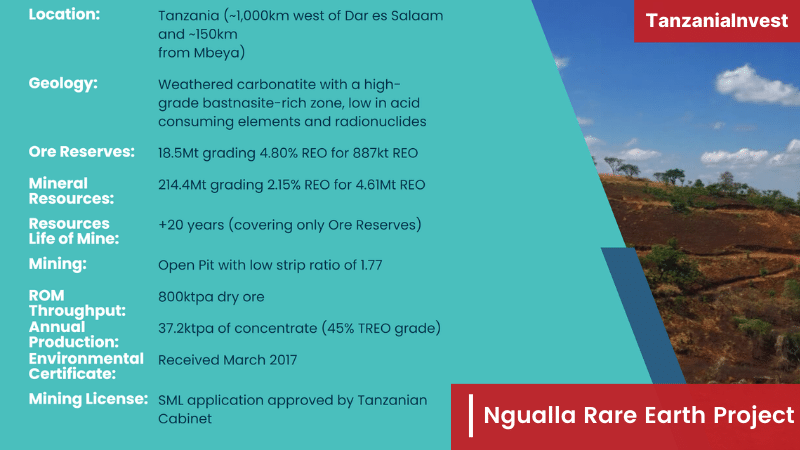 TanzaniaInvest

| | |
|---|---|
| Location: | Tanzania (~1,000km west of Dar es Salaam and ~150km from Mbeya) |
| Geology: | Weathered carbonatite with a high-grade bastnasite-rich zone, low in acid consuming elements and radionuclides |
| Ore Reserves: | 18.5Mt grading 4.80% REO for 887kt REO |
| Mineral Resources: | 214.4Mt grading 2.15% REO for 4.61Mt REO |
| Resources Life of Mine: | +20 years (covering only Ore Reserves) |
| Mining: | Open Pit with low strip ratio of 1.77 |
| ROM Throughput: | 800ktpa dry ore |
| Annual Production: | 37.2ktpa of concentrate (45% TREO grade) |
| Environmental Certificate: | Received March 2017 |
| Mining License: | SML application approved by Tanzanian Cabinet |

Ngualla Rare Earth Project